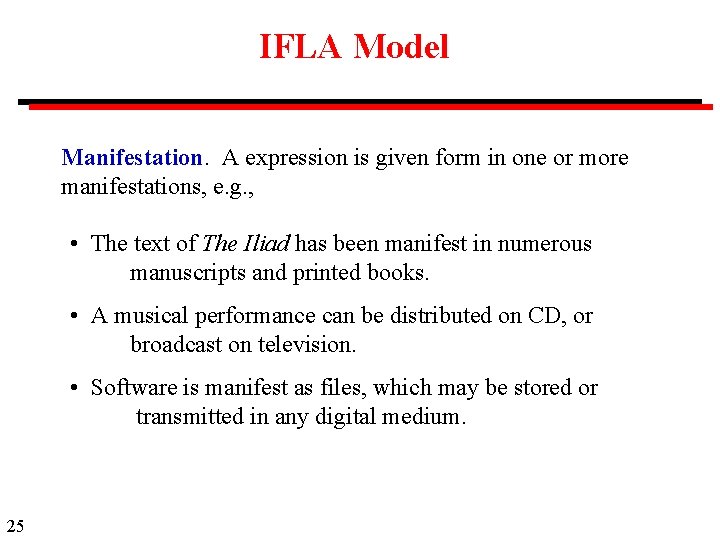 IFLA Model

Manifestation. A expression is given form in one or more manifestations, e.g.,

• The text of The Iliad has been manifest in numerous manuscripts and printed books.

• A musical performance can be distributed on CD, or broadcast on television.

• Software is manifest as files, which may be stored or transmitted in any digital medium.

25